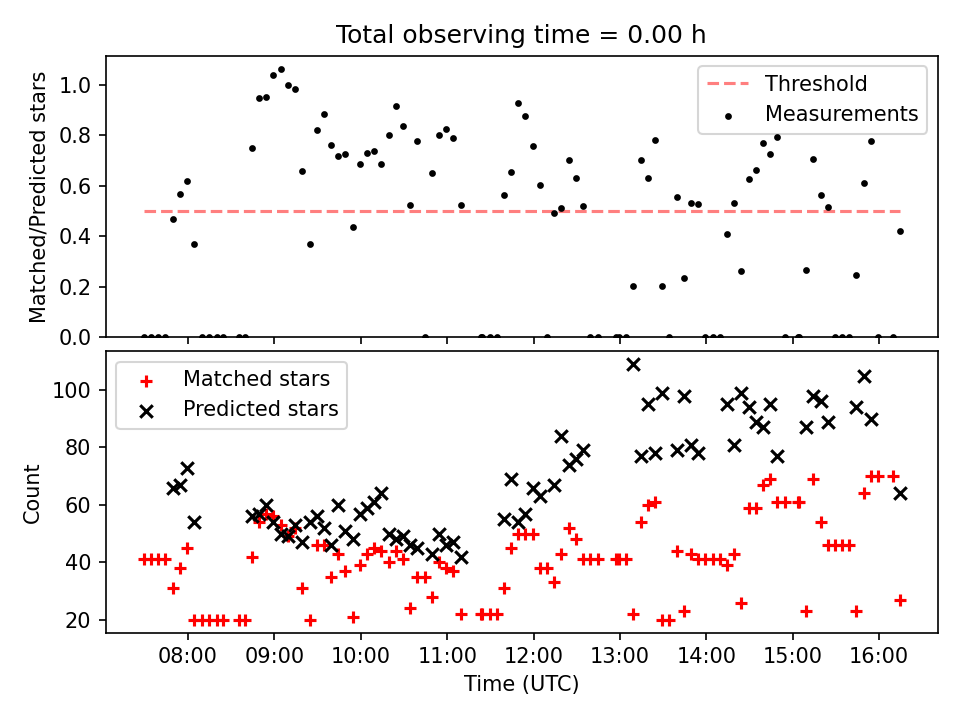 Total observing time = 0.00 h

Matched/Predicted stars

1.0
0.8
0.6
0.4
0.2
0.0

Threshold
Measurements

Count

100
80
60
40
20

Matched stars
Predicted stars

08:00
09:00
10:00
11:00
12:00
13:00
14:00
15:00
16:00

Time (UTC)